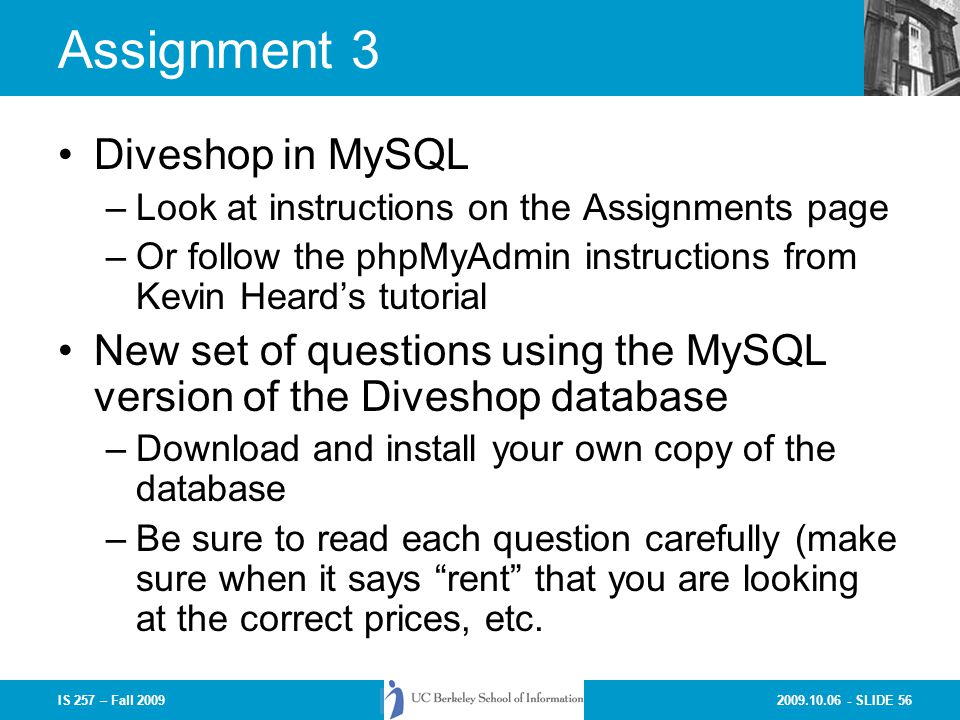 Assignment 3

• Diveshop in MySQL
  – Look at instructions on the Assignments page
  – Or follow the phpMyAdmin instructions from Kevin Heard’s tutorial
• New set of questions using the MySQL version of the Diveshop database
  – Download and install your own copy of the database
  – Be sure to read each question carefully (make sure when it says “rent” that you are looking at the correct prices, etc.

IS 257 – Fall 2009

UC Berkeley School of Information

2009.10.06 - SLIDE 56